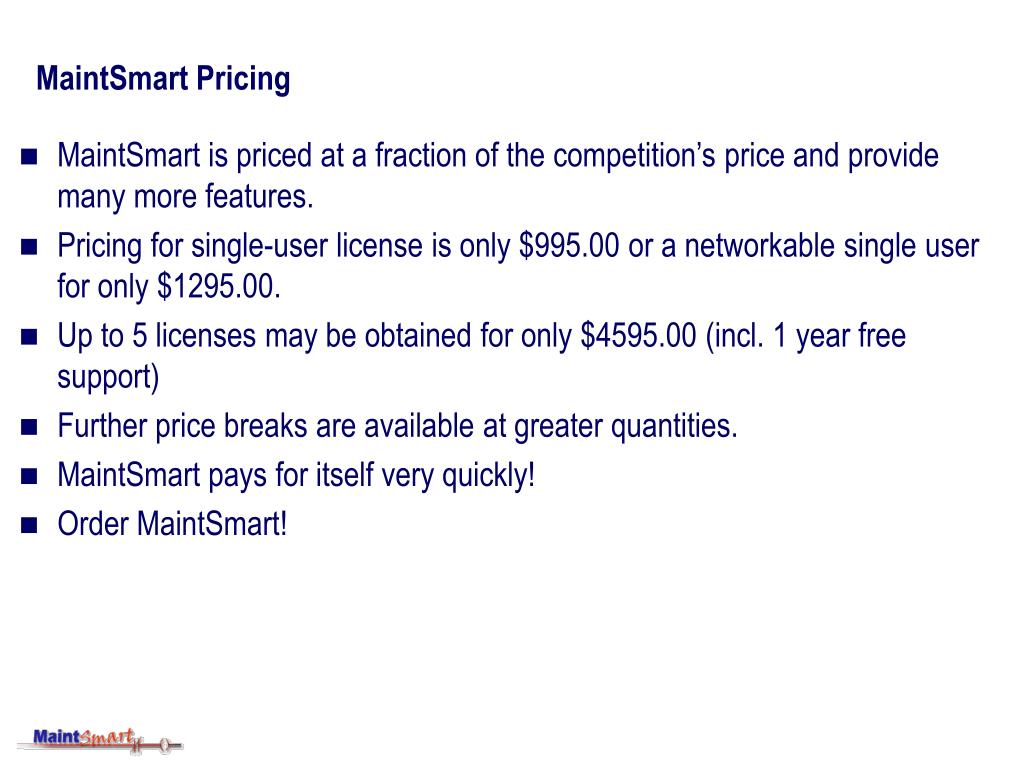 MaintSmart Pricing

- MaintSmart is priced at a fraction of the competition's price and provide many more features.
- Pricing for single-user license is only \$995.00 or a networkable single user for only \$1295.00.
- Up to 5 licenses may be obtained for only \$4595.00 (incl. 1 year free support)
- Further price breaks are available at greater quantities.
- MaintSmart pays for itself very quickly!
- Order MaintSmart!

MaintSmart